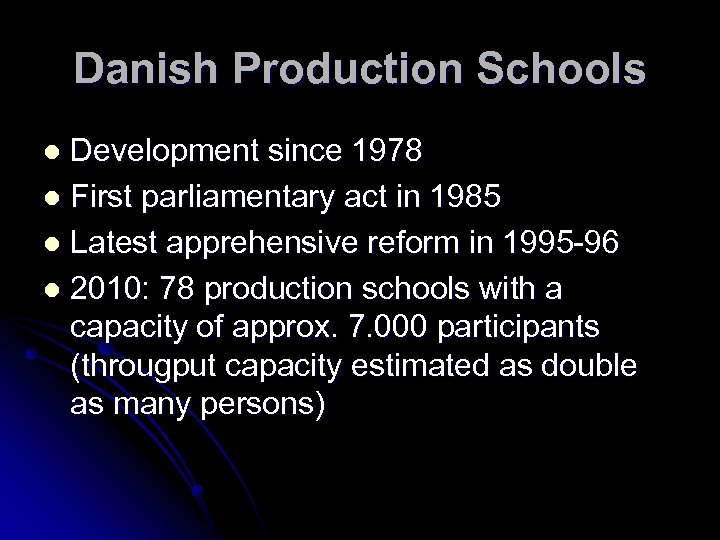 Danish Production Schools

- Development since 1978
- First parliamentary act in 1985
- Latest apprehensive reform in 1995-96
- 2010: 78 production schools with a capacity of approx. 7.000 participants (througput capacity estimated as double as many persons)